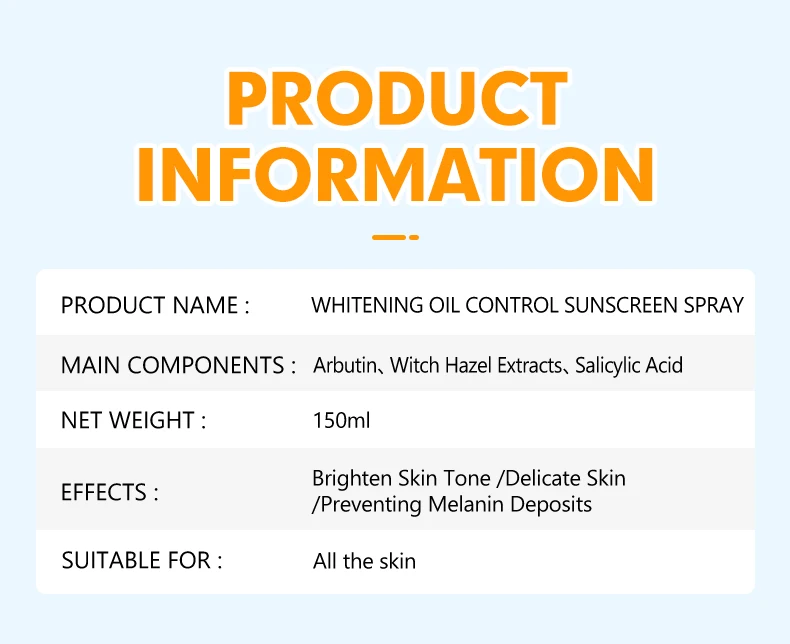 PRODUCT INFORMATION

| PRODUCT NAME : | WHITENING OIL CONTROL SUNSCREEN SPRAY |
|---|---|
| MAIN COMPONENTS : | Arbutin、Witch Hazel Extracts、Salicylic Acid |
| NET WEIGHT : | 150ml |
| EFFECTS : | Brighten Skin Tone /Delicate Skin /Preventing Melanin Deposits |
| SUITABLE FOR : | All the skin |